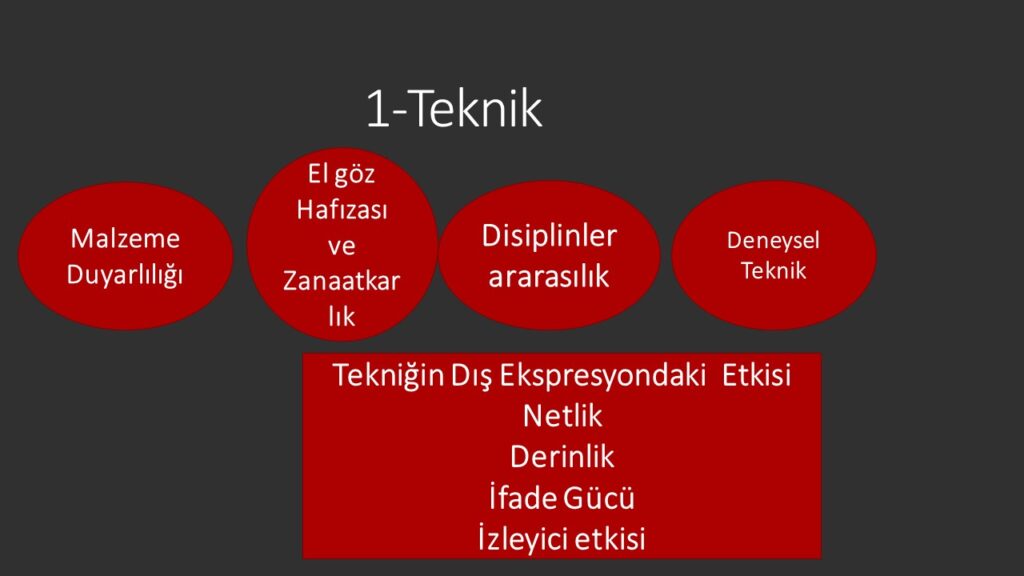 1-Teknik

Malzeme Duyarlılığı

El göz Hafızası ve Zanaatkarlık

Disiplinler ararasılık

Deneysel Teknik

Tekniğin Dış Ekspresyondaki Etkisi
Netlik
Derinlik
İfade Gücü
İzleyici etkisi